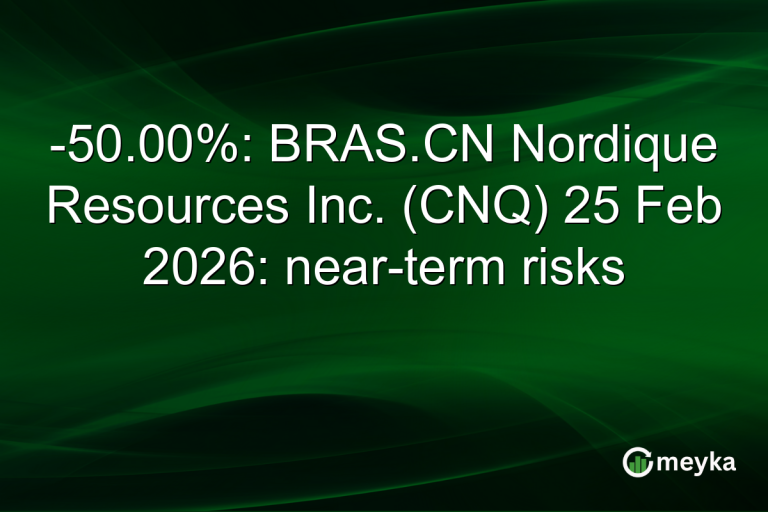 -50.00%: BRAS.CN Nordique Resources Inc. (CNQ) 25 Feb 2026: near-term risks

meyka